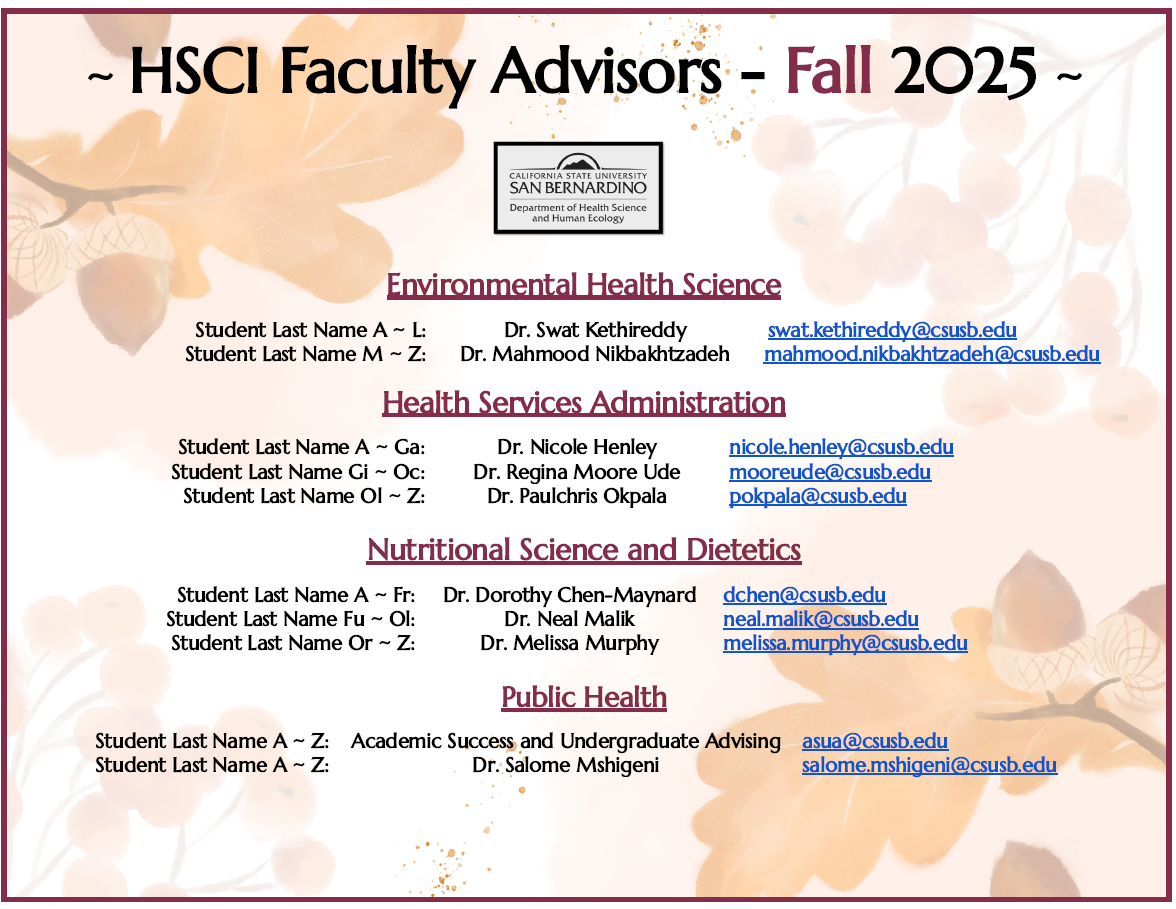 ~ HSCI Faculty Advisors - Fall 2025 ~

CALIFORNIA STATE UNIVERSITY
SAN BERNARDINO
Department of Health Science and Human Ecology

Environmental Health Science

Student Last Name A ~ L: Dr. Swat Kethireddy swat.kethireddy@csusb.edu
Student Last Name M ~ Z: Dr. Mahmood Nikbakhtzadeh mahmood.nikbakhtzadeh@csusb.edu

Health Services Administration

Student Last Name A ~ Ga: Dr. Nicole Henley nicole.henley@csusb.edu
Student Last Name Gi ~ Oc: Dr. Regina Moore Ude mooreude@csusb.edu
Student Last Name Ol ~ Z: Dr. Paulchris Okpala pokpala@csusb.edu

Nutritional Science and Dietetics

Student Last Name A ~ Fr: Dr. Dorothy Chen-Maynard dchen@csusb.edu
Student Last Name Fu ~ Ol: Dr. Neal Malik neal.malik@csusb.edu
Student Last Name Or ~ Z: Dr. Melissa Murphy melissa.murphy@csusb.edu

Public Health

Student Last Name A ~ Z: Academic Success and Undergraduate Advising asua@csusb.edu
Student Last Name A ~ Z: Dr. Salome Mshigeni salome.mshigeni@csusb.edu